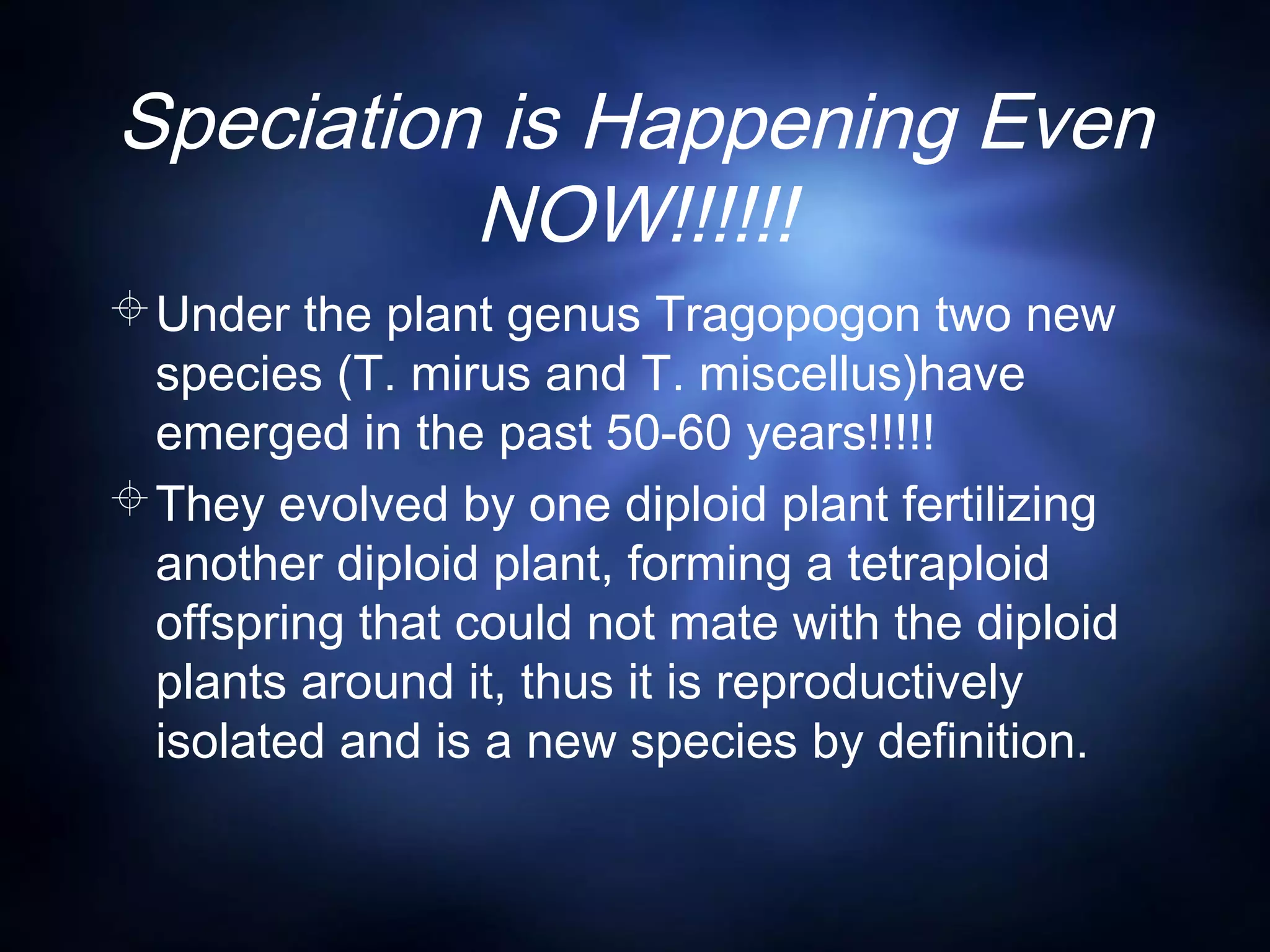 Speciation is Happening Even NOW!!!!!!

Under the plant genus Tragopogon two new species (T. mirus and T. miscellus)have emerged in the past 50-60 years!!!!!

They evolved by one diploid plant fertilizing another diploid plant, forming a tetraploid offspring that could not mate with the diploid plants around it, thus it is reproductively isolated and is a new species by definition.